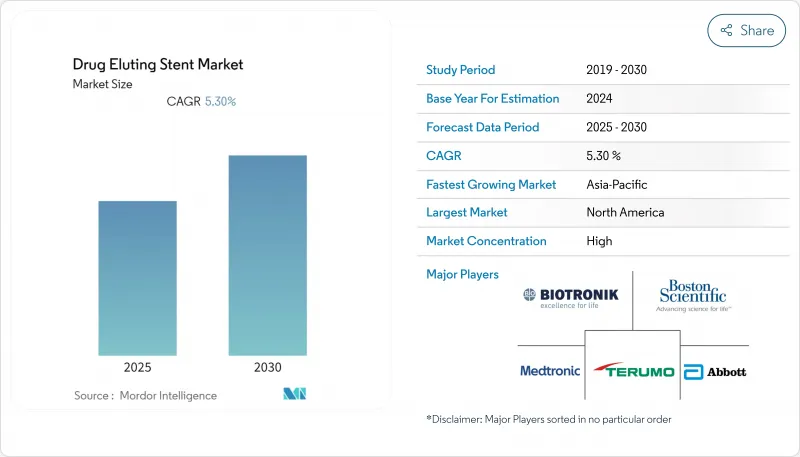 Share

Drug Eluting Stent Market
Market Size

CAGR 5.30%

2025
2030

Source : Mordor Intelligence

| Study Period | 2019 - 2030 |
|---|---|
| Base Year For Estimation | 2024 |
| Forecast Data Period | 2025 - 2030 |
| CAGR | 5.30 % |
| Fastest Growing Market | Asia-Pacific |
| Largest Market | North America |
| Market Concentration | High |

Major Players

BIOTRONIK
excellence for life

Boston Scientific
Advancing science for life™

Medtronic

TERUMO

Abbott

*Disclaimer: Major Players sorted in no particular order